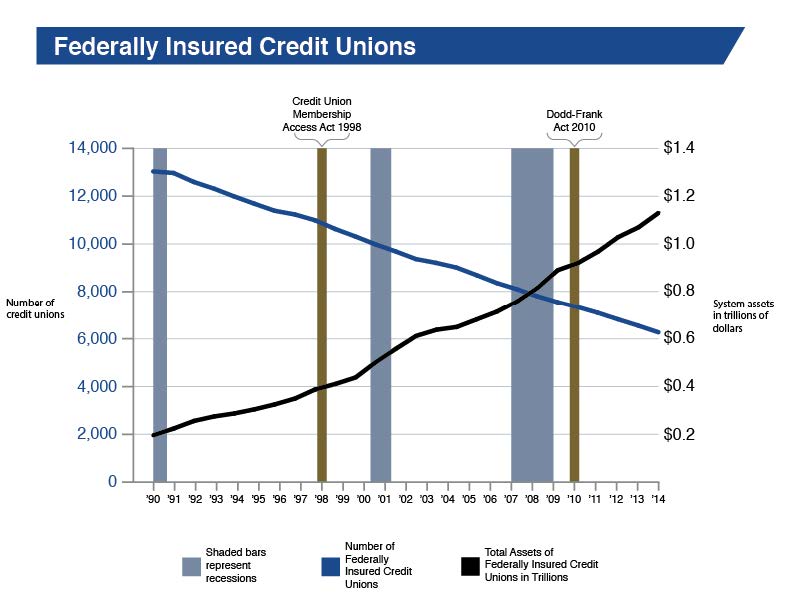 Federally Insured Credit Unions

Credit Union Membership Access Act 1998

Dodd-Frank Act 2010

14,000
12,000
10,000
8,000
6,000
4,000
2,000
0

Number of credit unions

$1.4
$1.2
$1.0
$0.8
$0.6
$0.4
$0.2

System assets in trillions of dollars

'90 '91 '92 '93 '94 '95 '96 '97 '98 '99 '00 '01 '02 '03 '04 '05 '06 '07 '08 '09 '10 '11 '12 '13 '14

Shaded bars represent recessions

Number of Federally Insured Credit Unions

Total Assets of Federally Insured Credit Unions in Trillions